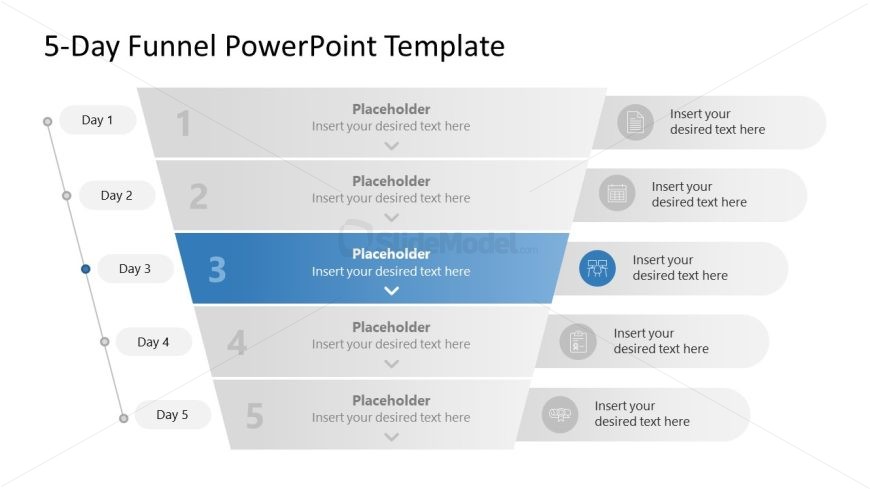 5-Day Funnel PowerPoint Template

Day 1

1

Placeholder
Insert your desired text here

Insert your desired text here

Day 2

2

Placeholder
Insert your desired text here

Insert your desired text here

Day 3

3

Placeholder
Insert your desired text here

Insert your desired text here

Day 4

4

Placeholder
Insert your desired text here

Insert your desired text here

Day 5

5

Placeholder
Insert your desired text here

Insert your desired text here

SlideModel.com